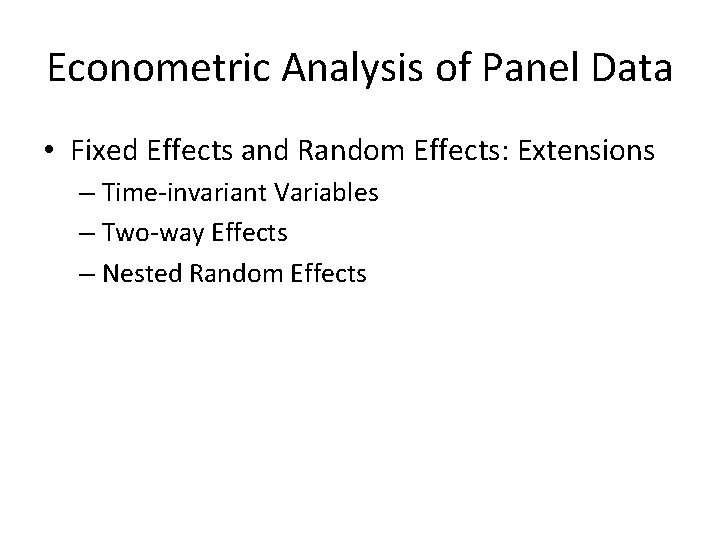 Econometric Analysis of Panel Data

• Fixed Effects and Random Effects: Extensions
– Time-invariant Variables
– Two-way Effects
– Nested Random Effects